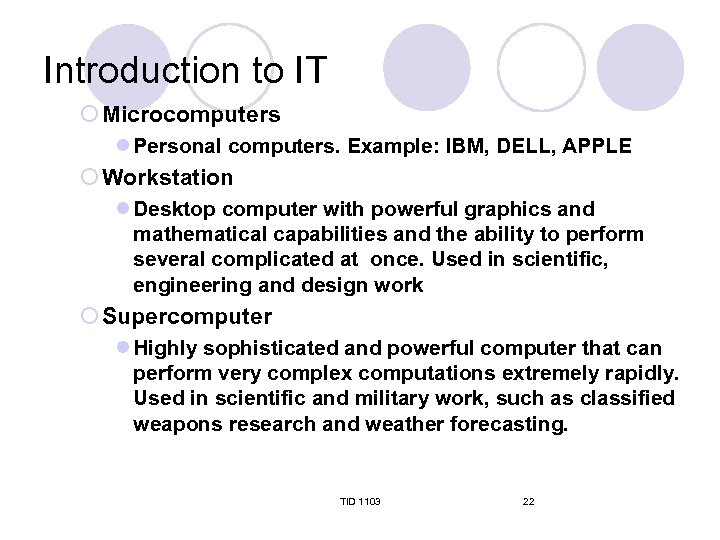 Introduction to IT

Microcomputers

Personal computers. Example: IBM, DELL, APPLE

Workstation

Desktop computer with powerful graphics and mathematical capabilities and the ability to perform several complicated at  once. Used in scientific, engineering and design work

Supercomputer

Highly sophisticated and powerful computer that can perform very complex computations extremely rapidly. Used in scientific and military work, such as classified weapons research and weather forecasting.

TID 1103

22